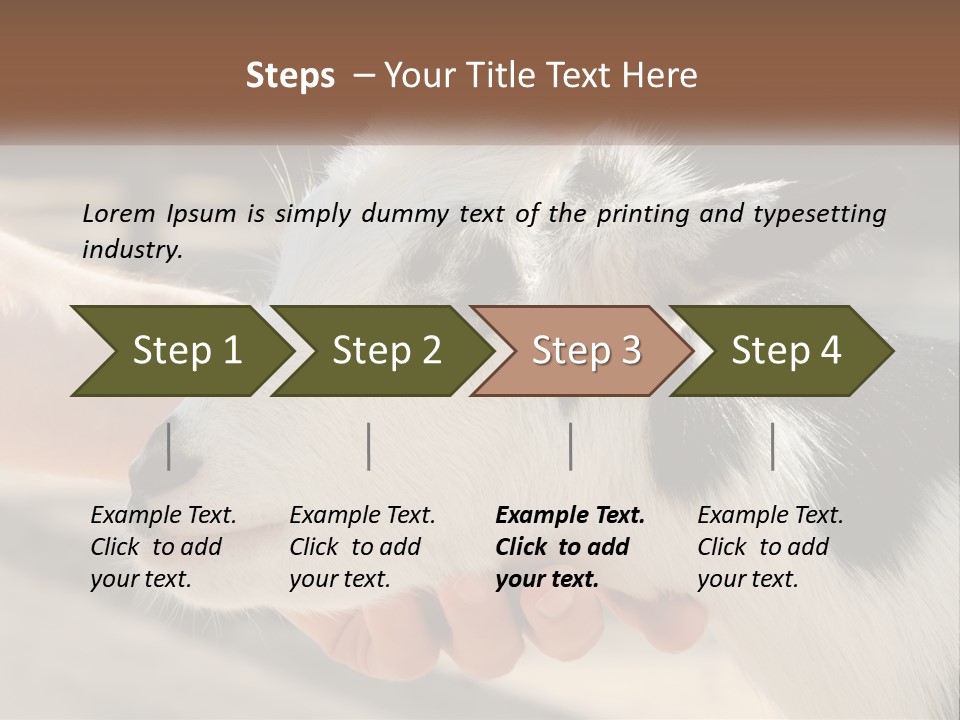 Steps – Your Title Text Here

Lorem Ipsum is simply dummy text of the printing and typesetting industry.

Step 1

Step 2

Step 3

Step 4

Example Text. Click to add your text.

Example Text. Click to add your text.

Example Text. Click to add your text.

Example Text. Click to add your text.